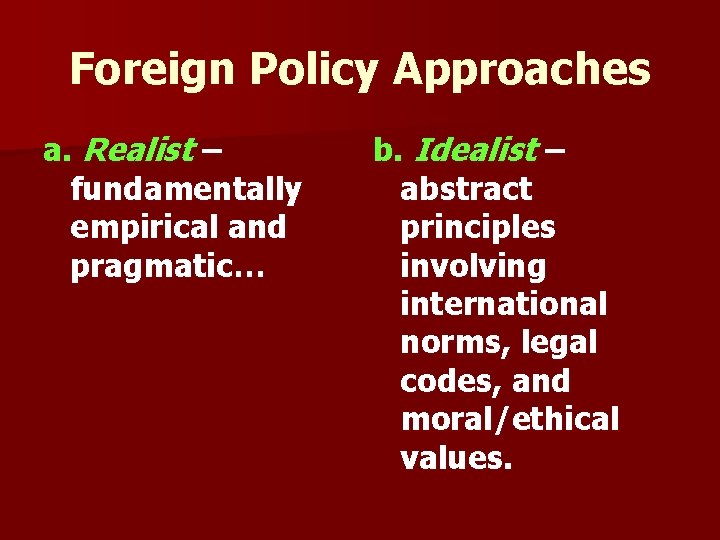 Foreign Policy Approaches

a. Realist – fundamentally empirical and pragmatic…

b. Idealist – abstract principles involving international norms, legal codes, and moral/ethical values.